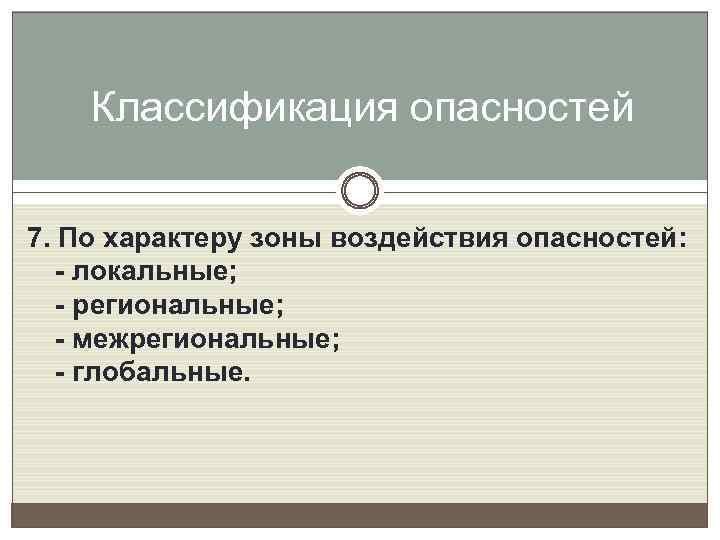 Классификация опасностей

7. По характеру зоны воздействия опасностей:
- локальные;
- региональные;
- межрегиональные;
- глобальные.